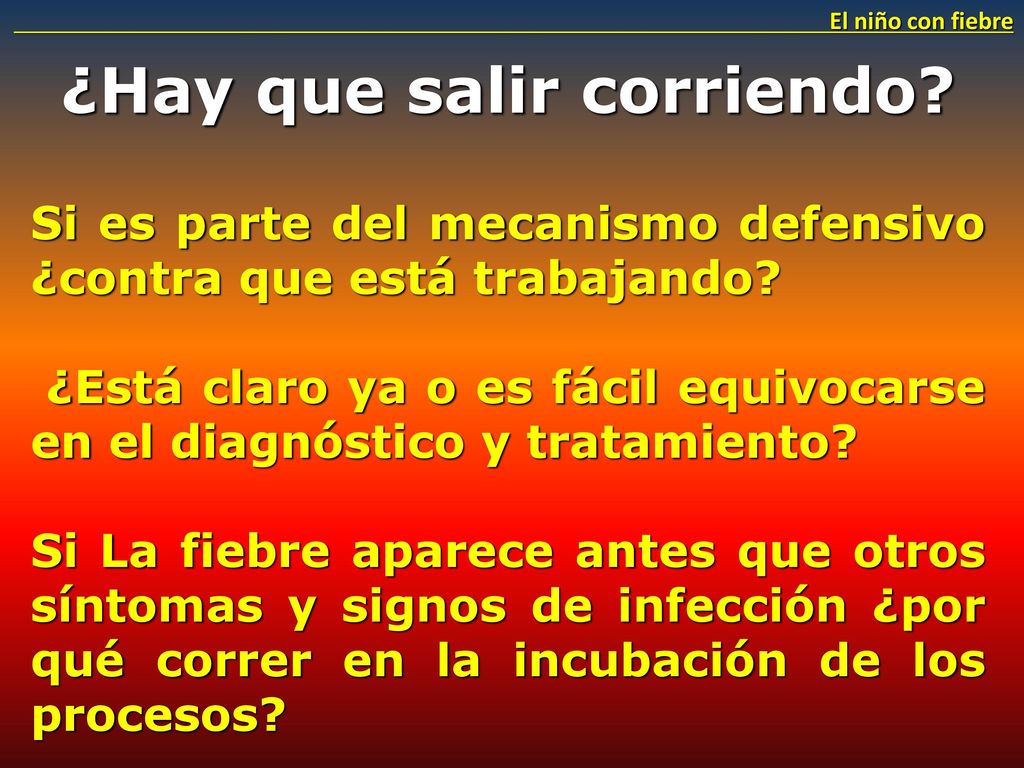 El niño con fiebre

¿Hay que salir corriendo?

Si es parte del mecanismo defensivo ¿contra que está trabajando?

¿Está claro ya o es fácil equivocarse en el diagnóstico y tratamiento?

Si La fiebre aparece antes que otros síntomas y signos de infección ¿por qué correr en la incubación de los procesos?